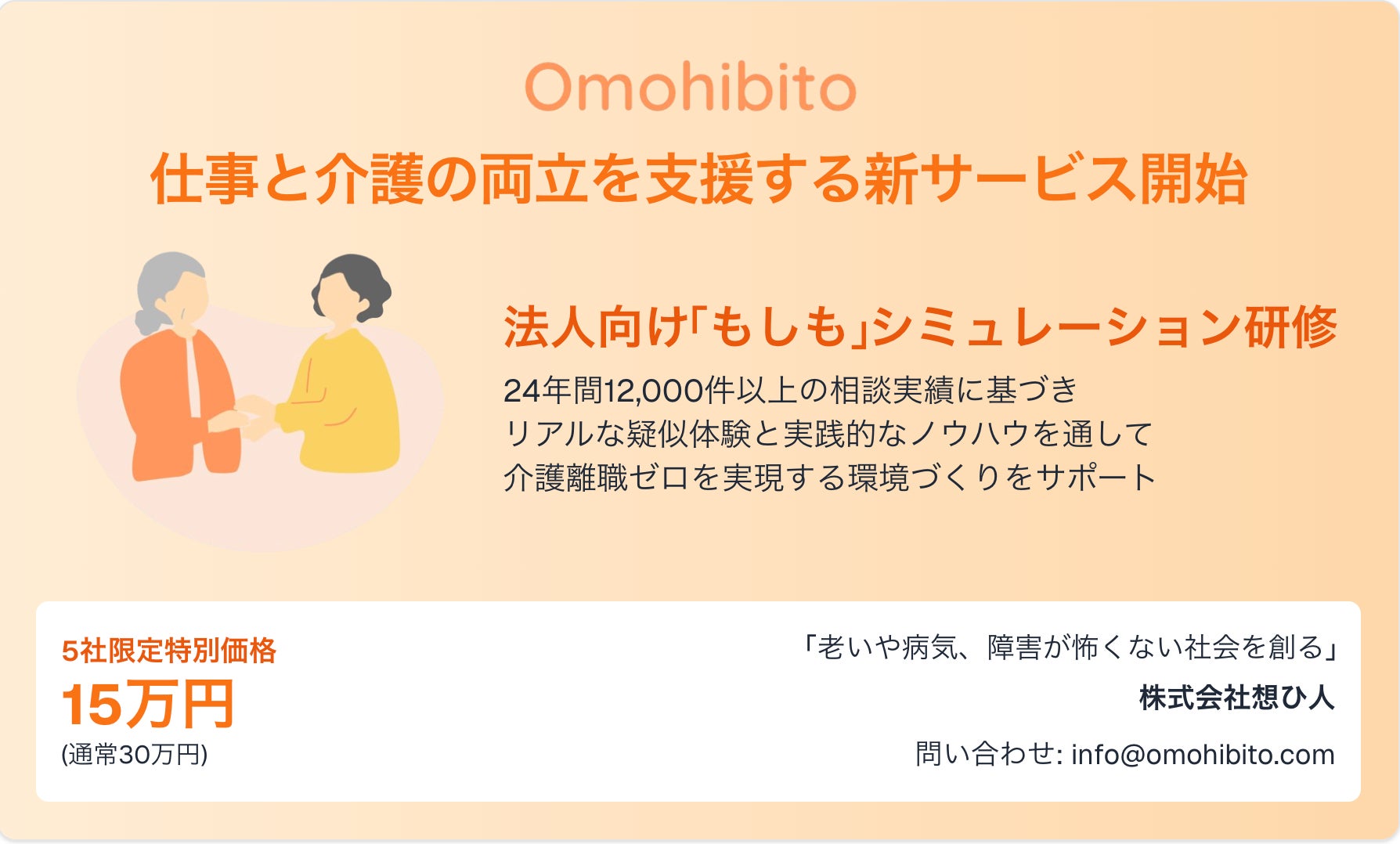 Omohibito

仕事と介護の両立を支援する新サービス開始

法人向け「もしも」シミュレーション研修

24年間12,000件以上の相談実績に基づき
リアルな疑似体験と実践的なノウハウを通して
介護離職ゼロを実現する環境づくりをサポート

5社限定特別価格
15万円
(通常30万円)

「老いや病気、障害が怖くない社会を創る」
株式会社想ひ人
問い合わせ: info@omohibito.com